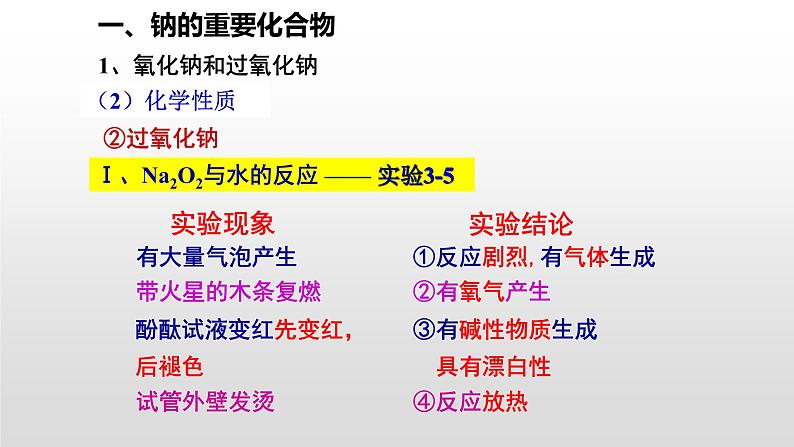 一、钠的重要化合物

1、氧化钠和过氧化钠

（2）化学性质

②过氧化钠

Ⅰ、$Na_2O_2$与水的反应 —— 实验3-5

实验现象

有大量气泡产生

带火星的木条复燃

酚酞试液变红先变红，后褪色

试管外壁发烫

实验结论

①反应剧烈，有气体生成

②有氧气产生

③有碱性物质生成

具有漂白性

④反应放热